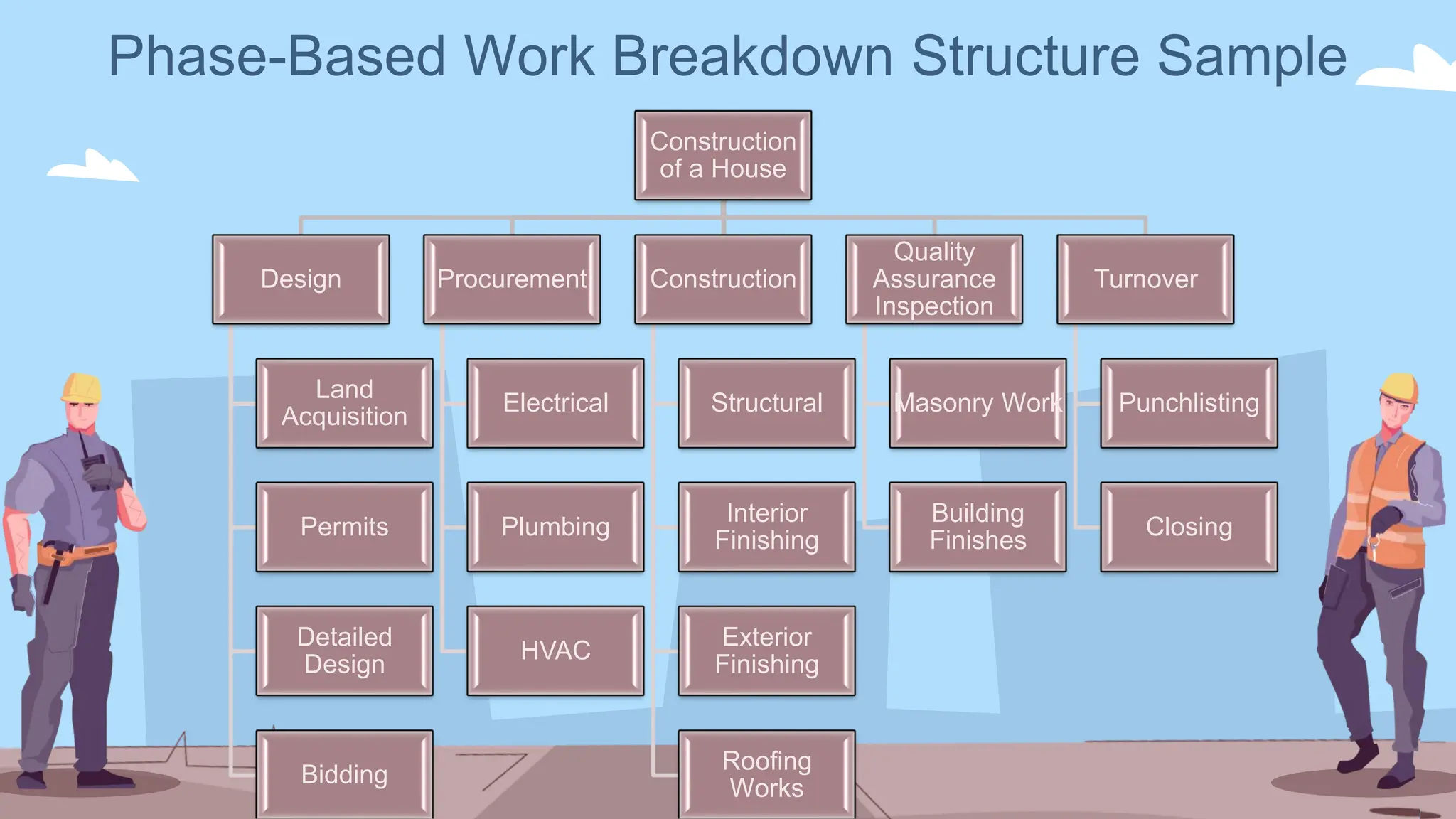 Phase-Based Work Breakdown Structure Sample

Construction of a House

Design

Land Acquisition

Permits

Detailed Design

Bidding

Procurement

Electrical

Plumbing

HVAC

Construction

Structural

Interior Finishing

Exterior Finishing

Roofing Works

Quality Assurance Inspection

Masonry Work

Building Finishes

Turnover

Punchlisting

Closing